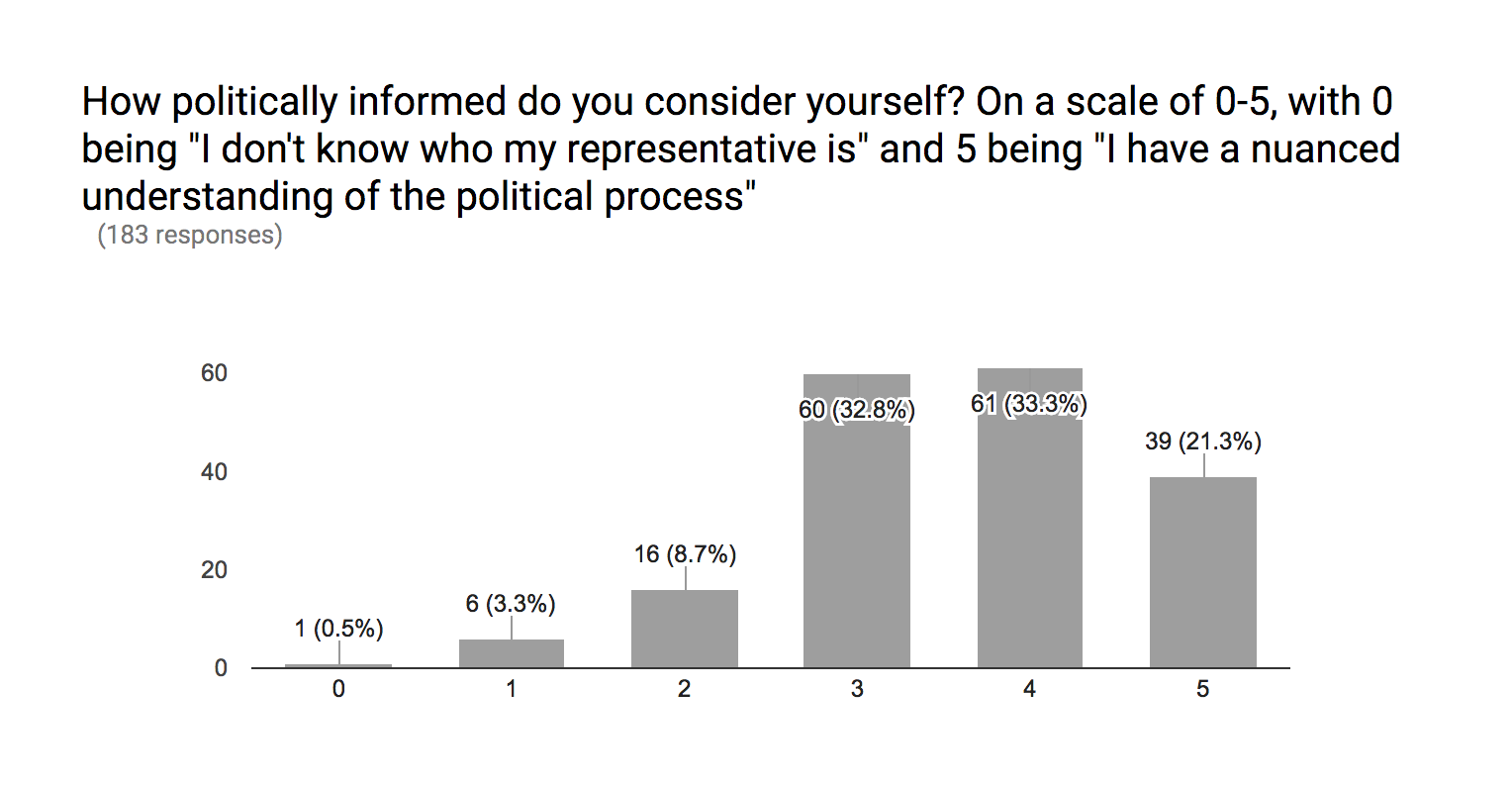 How politically informed do you consider yourself? On a scale of 0-5, with 0 being "I don't know who my representative is" and 5 being "I have a nuanced understanding of the political process"

(183 responses)

60
40
20
0

1 (0.5%)
6 (3.3%)
16 (8.7%)
60 (32.8%)
61 (33.3%)
39 (21.3%)

0
1
2
3
4
5